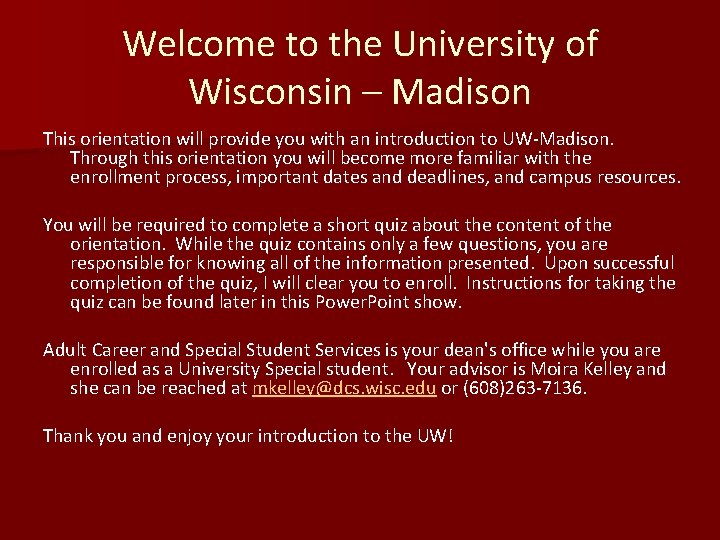 Welcome to the University of Wisconsin – Madison

This orientation will provide you with an introduction to UW-Madison. Through this orientation you will become more familiar with the enrollment process, important dates and deadlines, and campus resources.

You will be required to complete a short quiz about the content of the orientation. While the quiz contains only a few questions, you are responsible for knowing all of the information presented. Upon successful completion of the quiz, I will clear you to enroll. Instructions for taking the quiz can be found later in this PowerPoint show.

Adult Career and Special Student Services is your dean's office while you are enrolled as a University Special student. Your advisor is Moira Kelley and she can be reached at mkelley@dcs.wisc.edu or (608)263-7136.

Thank you and enjoy your introduction to the UW!